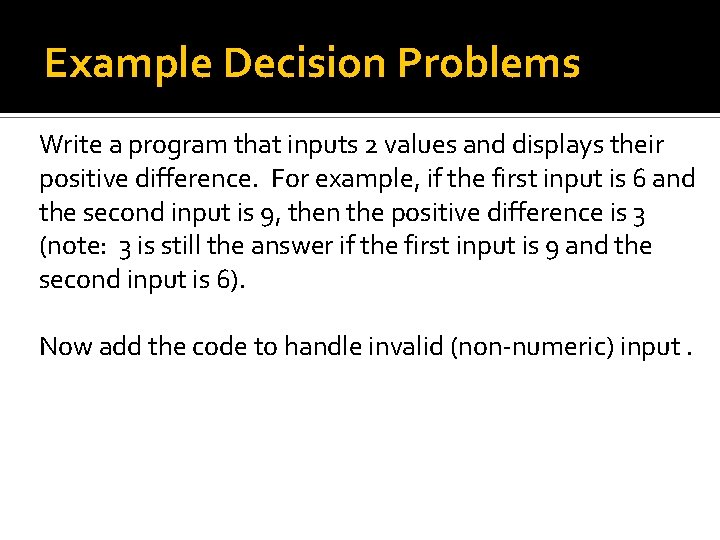 Example Decision Problems

Write a program that inputs 2 values and displays their positive difference. For example, if the first input is 6 and the second input is 9, then the positive difference is 3 (note: 3 is still the answer if the first input is 9 and the second input is 6).

Now add the code to handle invalid (non-numeric) input .